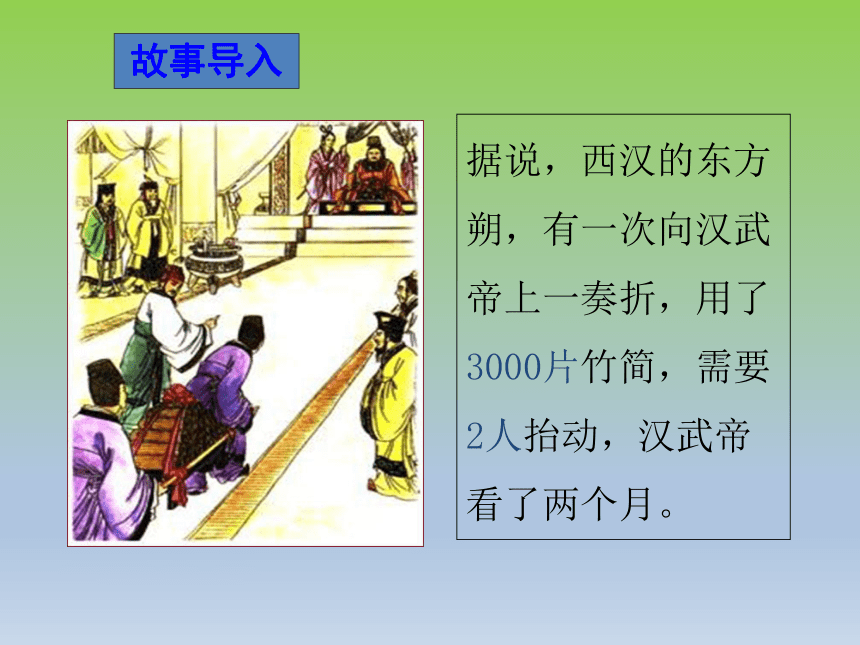 故事导入

据说，西汉的东方朔，有一次向汉武帝上一奏折，用了3000片竹简，需要2人抬动，汉武帝看了两个月。